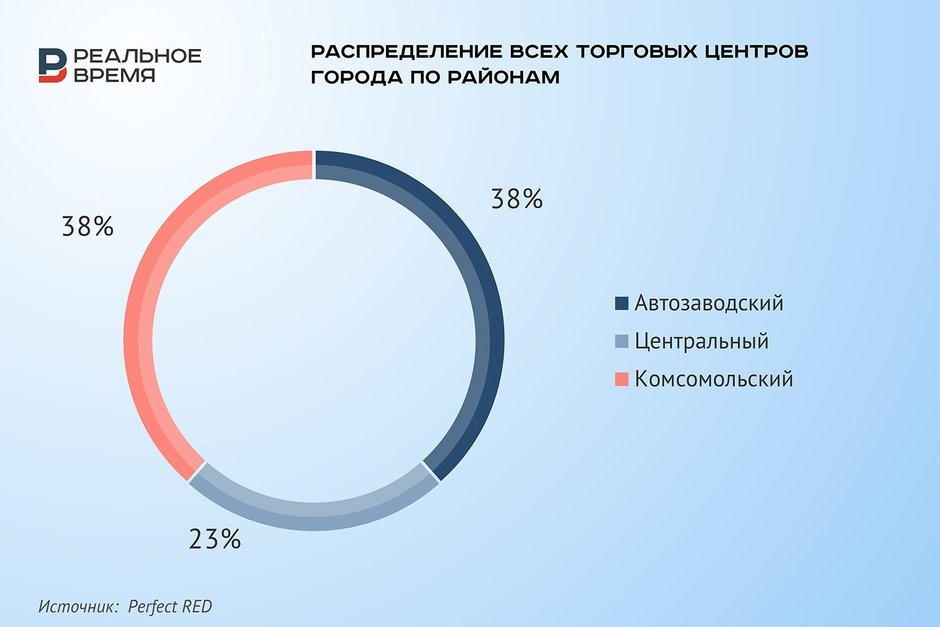 РЕАЛЬНОЕ ВРЕМЯ

РАСПРЕДЕЛЕНИЕ ВСЕХ ТОРГОВЫХ ЦЕНТРОВ ГОРОДА ПО РАЙОНАМ

38%

38%

23%

Автозаводский
Центральный
Комсомольский

Источник: Perfect RED